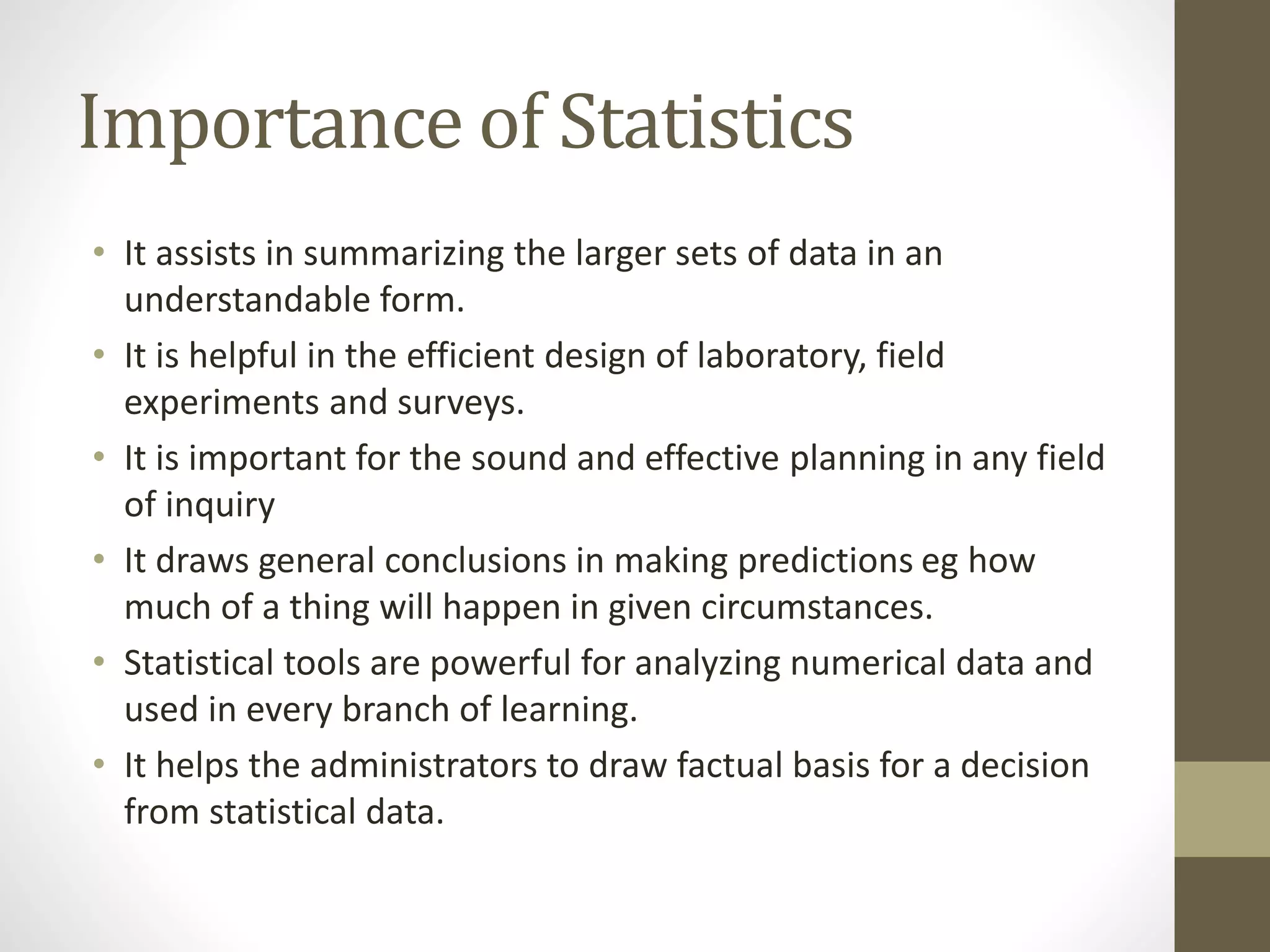 Importance of Statistics

• It assists in summarizing the larger sets of data in an understandable form.
• It is helpful in the efficient design of laboratory, field experiments and surveys.
• It is important for the sound and effective planning in any field of inquiry
• It draws general conclusions in making predictions eg how much of a thing will happen in given circumstances.
• Statistical tools are powerful for analyzing numerical data and used in every branch of learning.
• It helps the administrators to draw factual basis for a decision from statistical data.